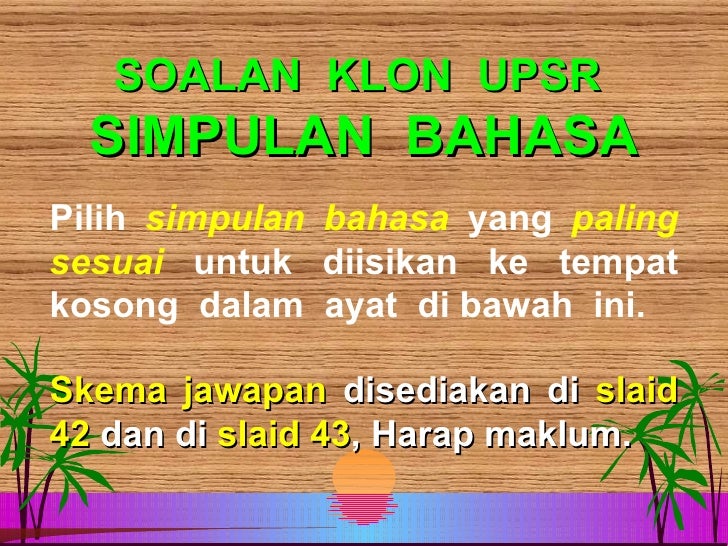 SOALAN KLON UPSR
SIMPULAN BAHASA

Pilih simpulan bahasa yang paling sesuai untuk diisikan ke tempat kosong dalam ayat di bawah ini.

Skema jawapan disediakan di slaid 42 dan di slaid 43, Harap maklum.